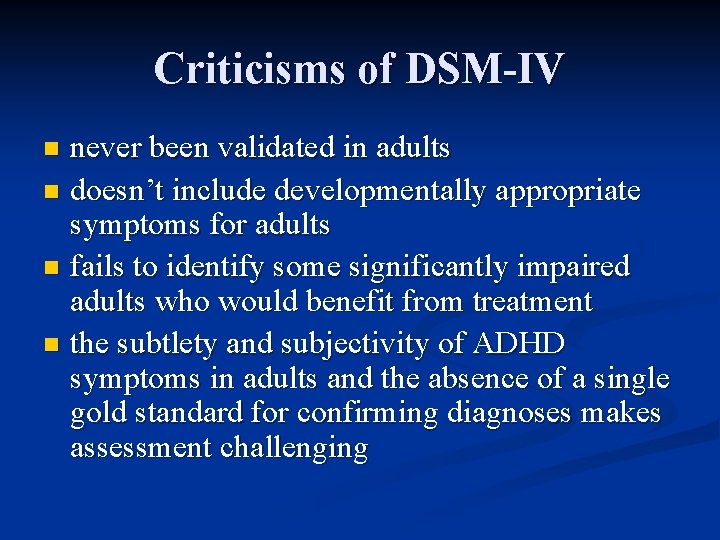 Criticisms of DSM-IV

- never been validated in adults
- doesn’t include developmentally appropriate symptoms for adults
- fails to identify some significantly impaired adults who would benefit from treatment
- the subtlety and subjectivity of ADHD symptoms in adults and the absence of a single gold standard for confirming diagnoses makes assessment challenging